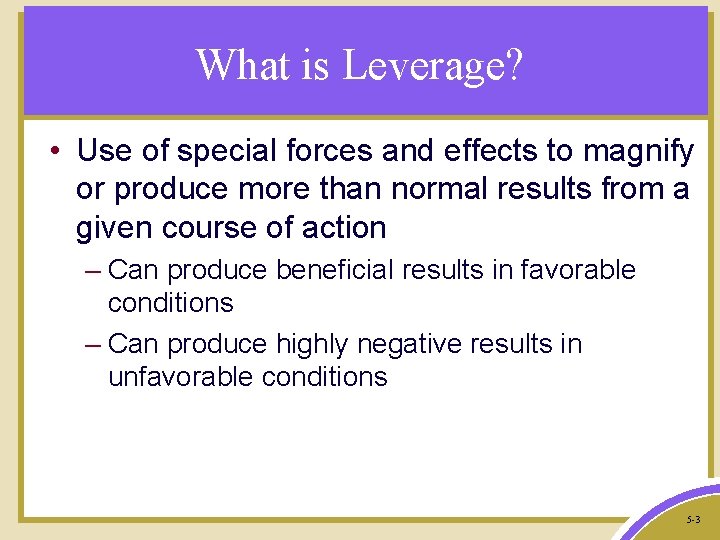 What is Leverage?

• Use of special forces and effects to magnify or produce more than normal results from a given course of action

– Can produce beneficial results in favorable conditions

– Can produce highly negative results in unfavorable conditions

5-3